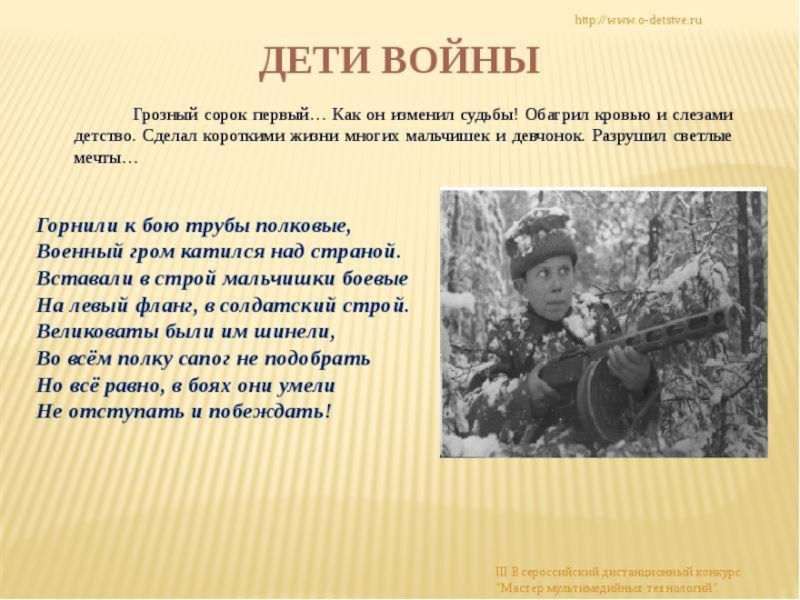 http://www.o-detstve.ru

ДЕТИ ВОЙНЫ

Грозный сорок первый… Как он изменил судьбы! Обагрил кровью и слезами детство. Сделал короткими жизни многих мальчишек и девчонок. Разрушил светлые мечты…

Горнили к бою трубы полковые,
Военный гром катился над страной.
Вставали в строй мальчишки боевые
На левый фланг, в солдатский строй.
Великоваты были им шинели,
Во всём полку сапог не подобрать
Но всё равно, в боях они умели
Не отступать и побеждать!

III Всероссийский дистанционный конкурс "Мастер мультимедийных технологий"